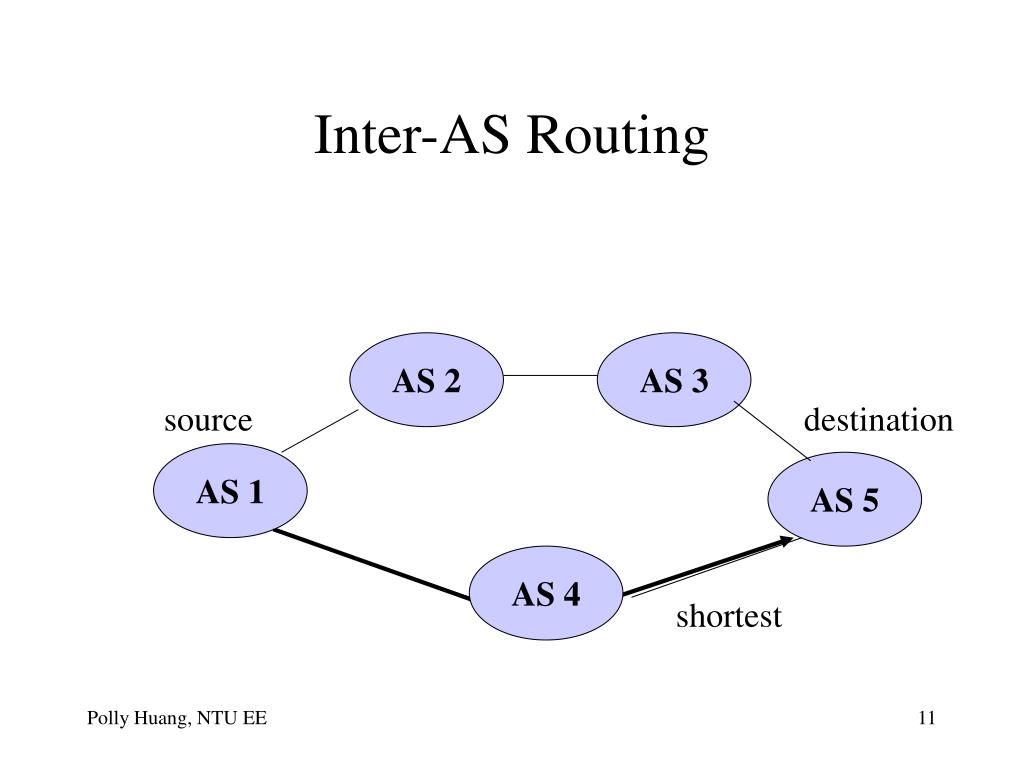 Inter-AS Routing

AS 2

AS 3

source

destination

AS 1

AS 5

AS 4

shortest

Polly Huang, NTU EE

11